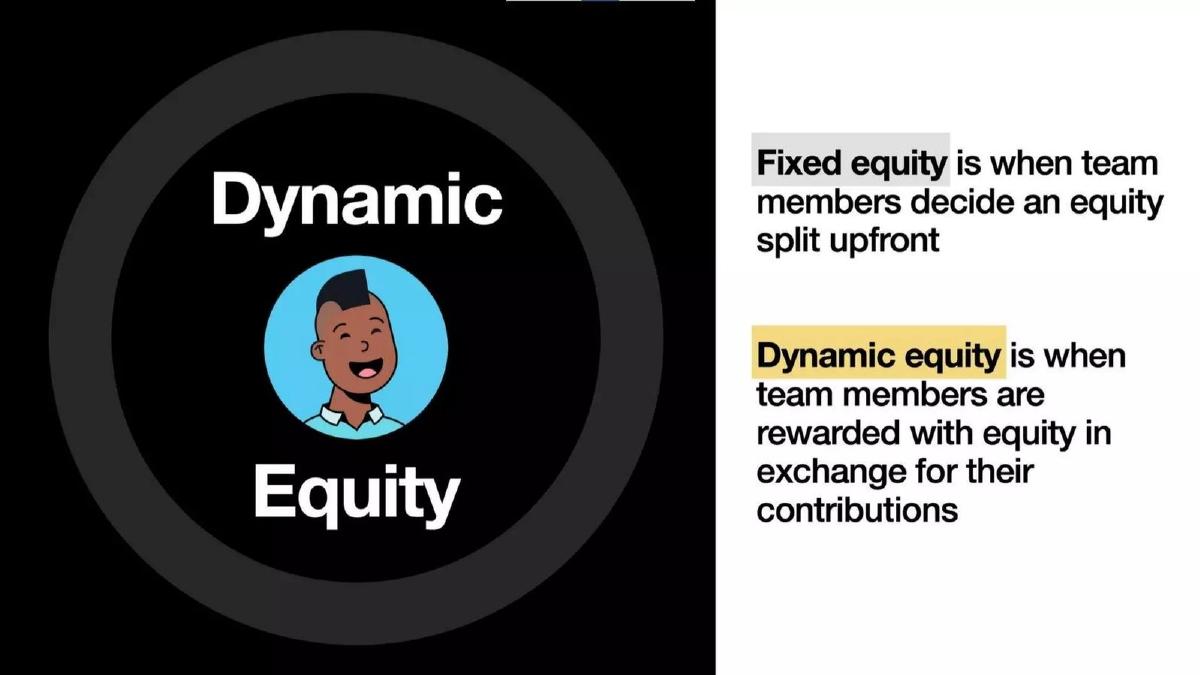 Dynamic

Equity

Fixed equity is when team members decide an equity split upfront

Dynamic equity is when team members are rewarded with equity in exchange for their contributions